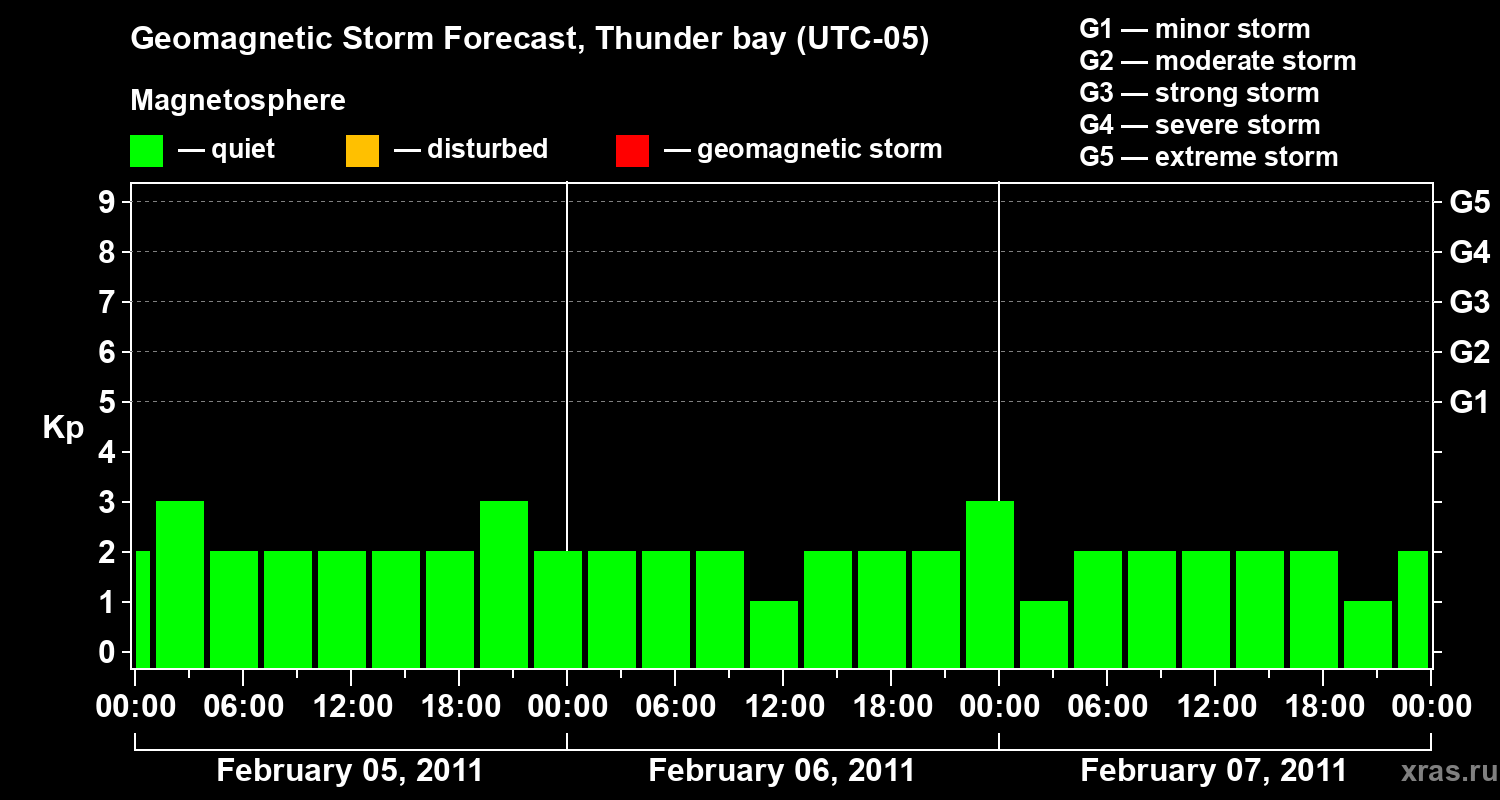 Geomagnetic Storm Forecast, Thunder bay (UTC-05)

Magnetosphere

— quiet — disturbed — geomagnetic storm

G1 — minor storm
G2 — moderate storm
G3 — strong storm
G4 — severe storm
G5 — extreme storm

Kp

9 8 7 6 5 4 3 2 1 0

G5 G4 G3 G2 G1

00:00 06:00 12:00 18:00 00:00 06:00 12:00 18:00 00:00 06:00 12:00 18:00 00:00

February 05, 2011 February 06, 2011 February 07, 2011

xras.ru